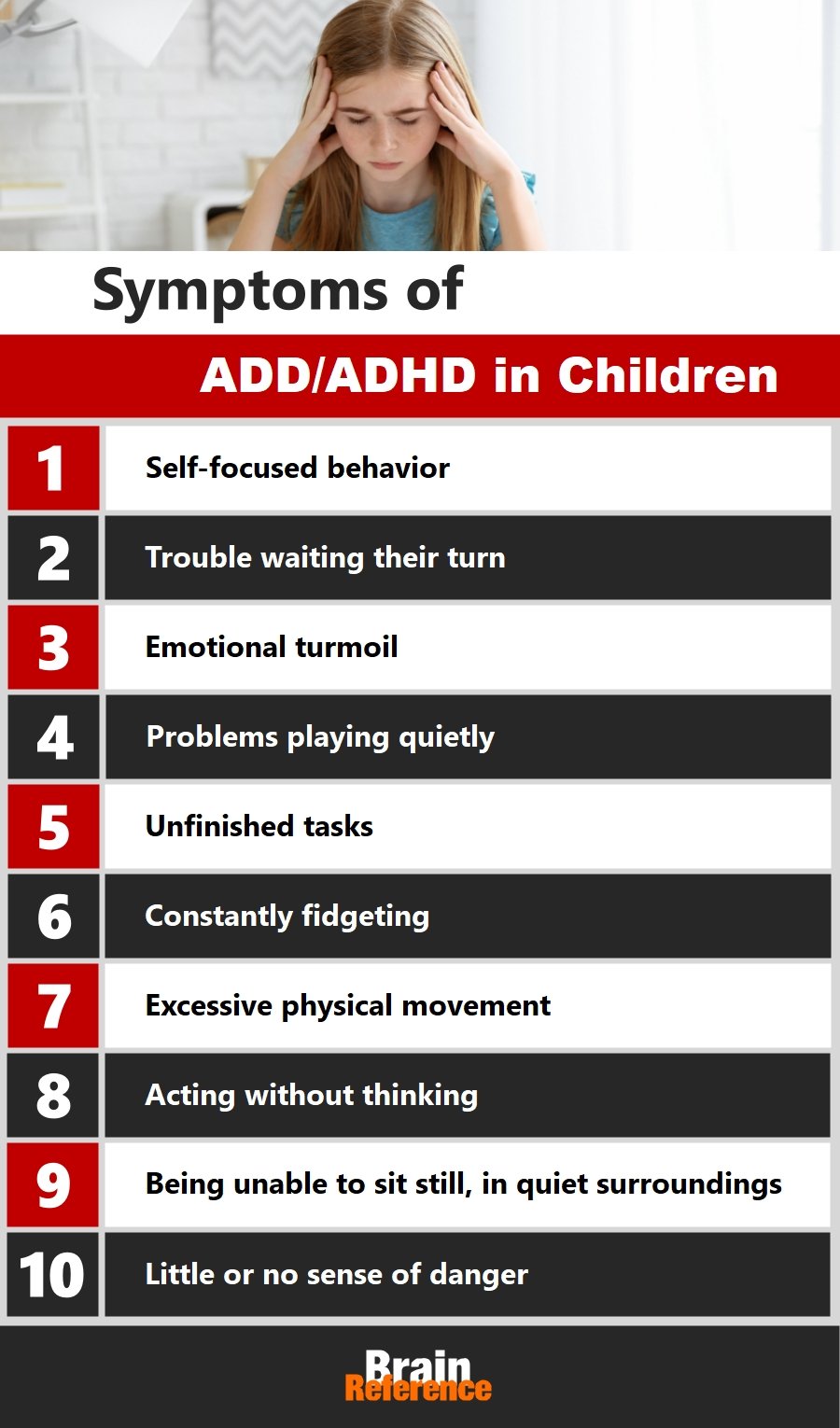 Symptoms of

ADD/ADHD in Children

1 Self-focused behavior

2 Trouble waiting their turn

3 Emotional turmoil

4 Problems playing quietly

5 Unfinished tasks

6 Constantly fidgeting

7 Excessive physical movement

8 Acting without thinking

9 Being unable to sit still, in quiet surroundings

10 Little or no sense of danger

Brain Reference